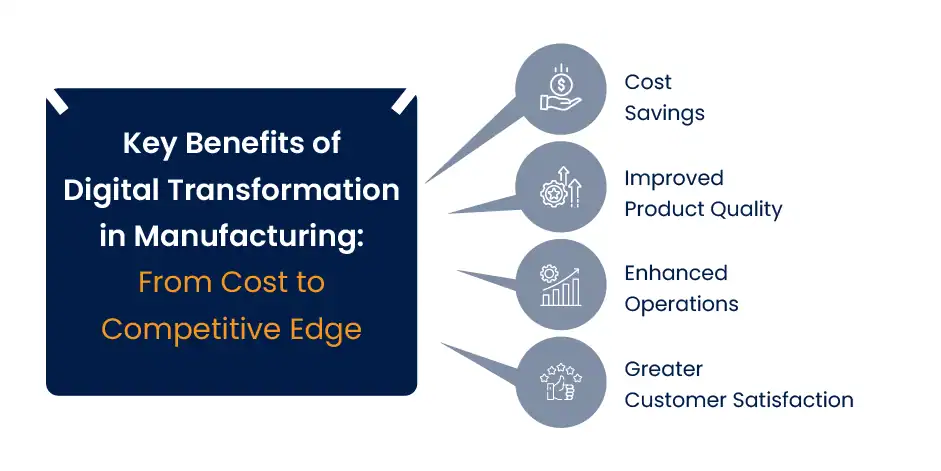 Key Benefits of Digital Transformation in Manufacturing: From Cost to Competitive Edge

Cost Savings

Improved Product Quality

Enhanced Operations

Greater Customer Satisfaction